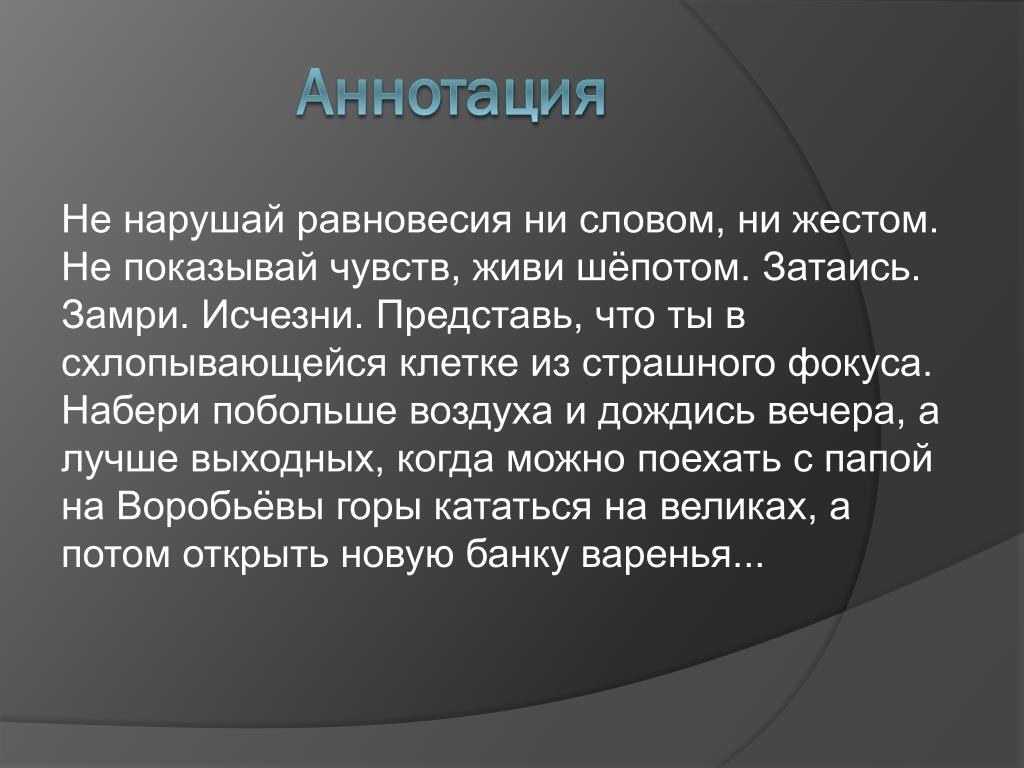 Аннотация

Не нарушай равновесия ни словом, ни жестом. Не показывай чувств, живи шёпотом. Затаись. Замри. Исчезни. Представь, что ты в схлопывающейся клетке из страшного фокуса. Набери побольше воздуха и дождись вечера, а лучше выходных, когда можно поехать с папой на Воробьёвы горы кататься на великах, а потом открыть новую банку варенья...